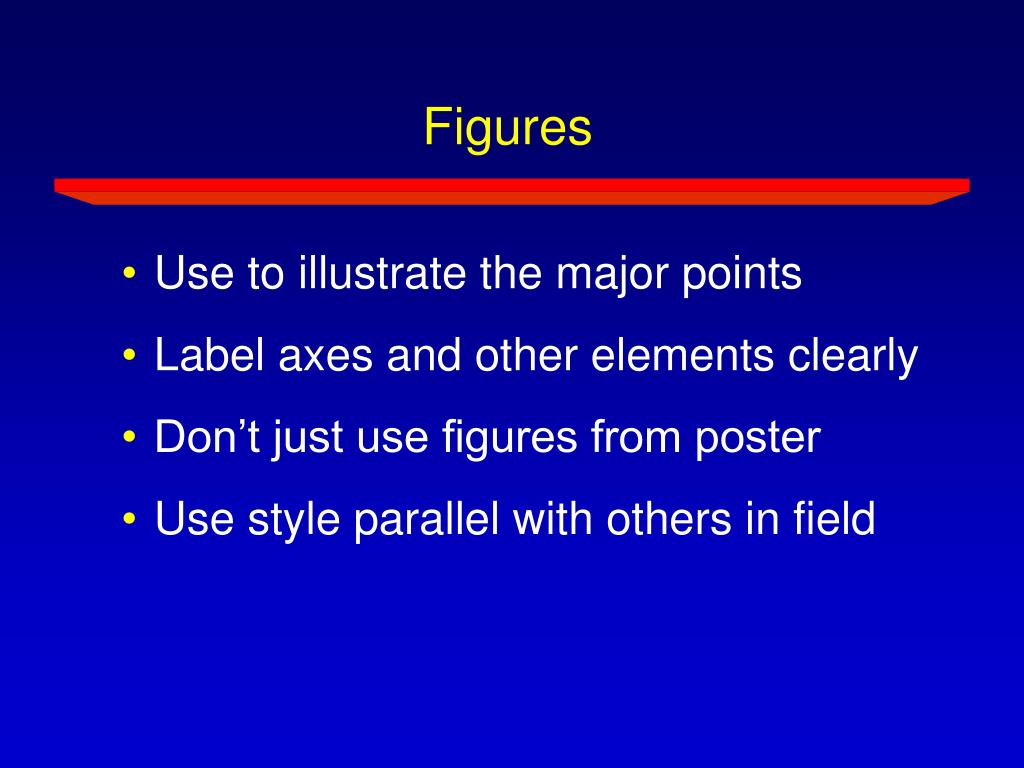 Figures

• Use to illustrate the major points
• Label axes and other elements clearly
• Don’t just use figures from poster
• Use style parallel with others in field